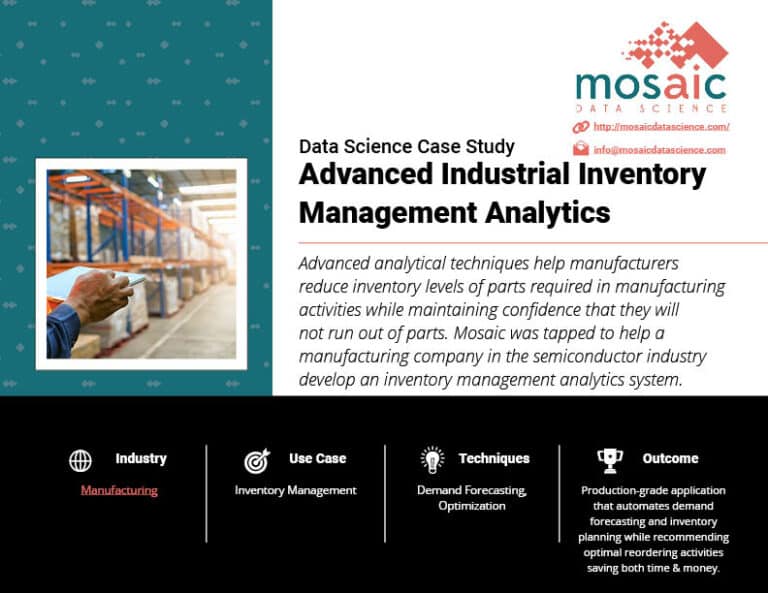 mosaic
DATA SCIENCE

http://mosaicdatascience.com/

info@mosaicdatascience.com

Data Science Case Study

Advanced Industrial Inventory Management Analytics

Advanced analytical techniques help manufacturers reduce inventory levels of parts required in manufacturing activities while maintaining confidence that they will not run out of parts. Mosaic was tapped to help a manufacturing company in the semiconductor industry develop an inventory management analytics system.

Industry

Manufacturing

Use Case

Inventory Management

Techniques

Demand Forecasting, Optimization

Outcome

Production-grade application that automates demand forecasting and inventory planning while recommending optimal reordering activities saving both time & money.